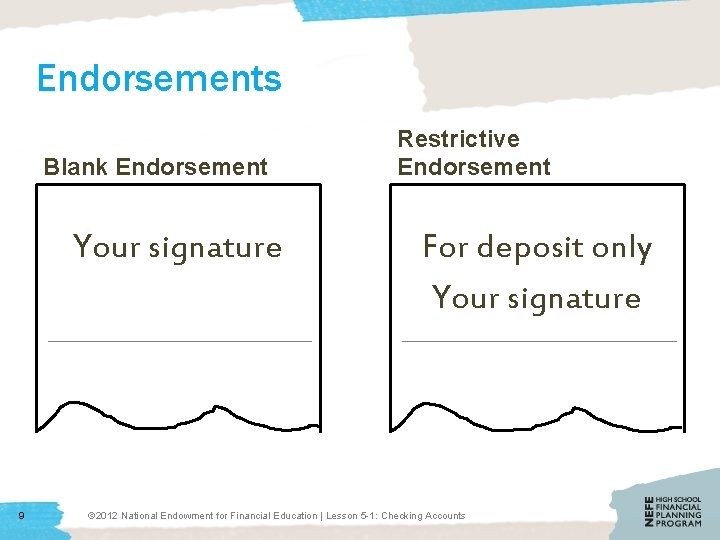 Endorsements

Blank Endorsement

Your signature

Restrictive Endorsement

For deposit only

Your signature

9

©2012 National Endowment for Financial Education | Lesson 5-1: Checking Accounts

NEFE HIGH SCHOOL FINANCIAL PLANNING PROGRAM